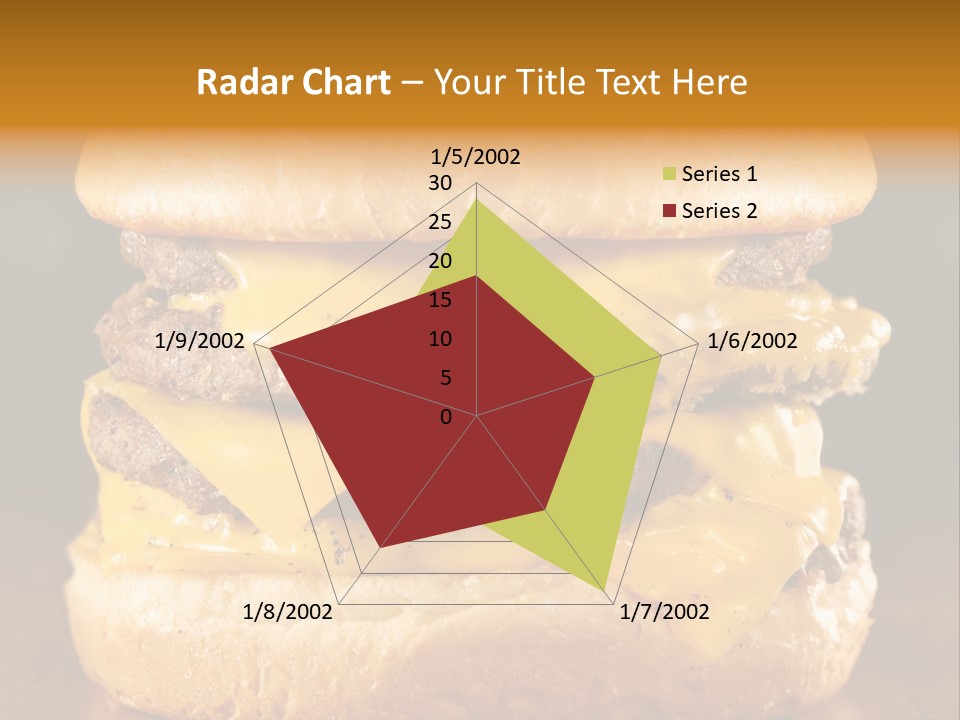 Radar Chart – Your Title Text Here

1/5/2002
30
25
20
15
10
5
0
1/6/2002
1/7/2002
1/8/2002
1/9/2002

Series 1
Series 2